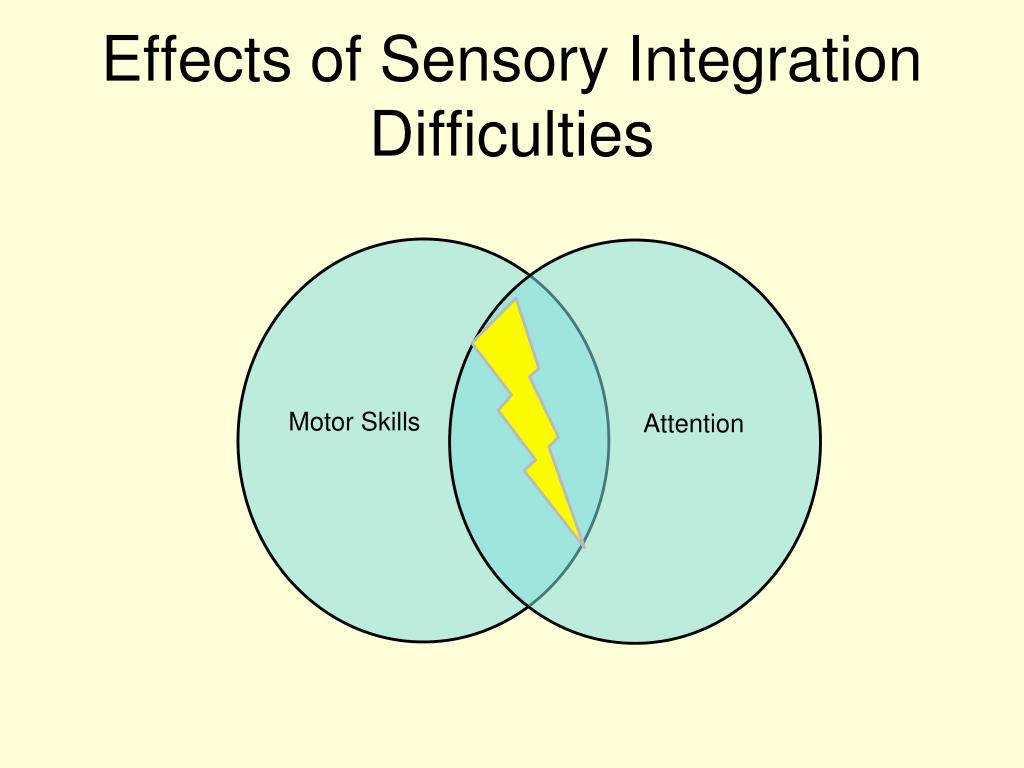 Effects of Sensory Integration Difficulties

Motor Skills

Attention